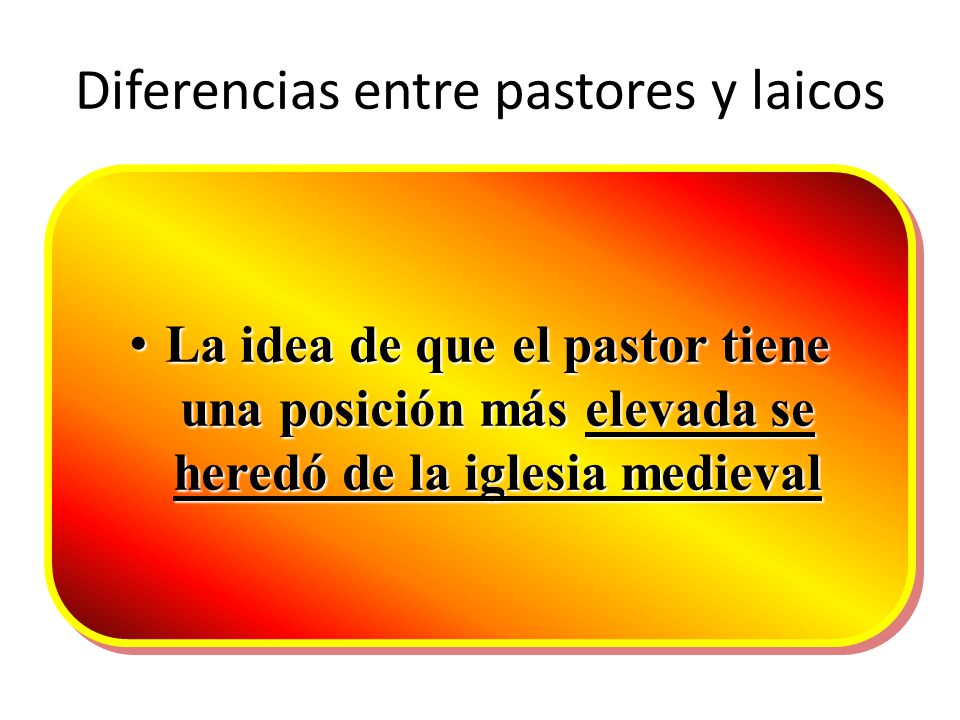 Diferencias entre pastores y laicos

• La idea de que el pastor tiene una posición más elevada se heredó de la iglesia medieval